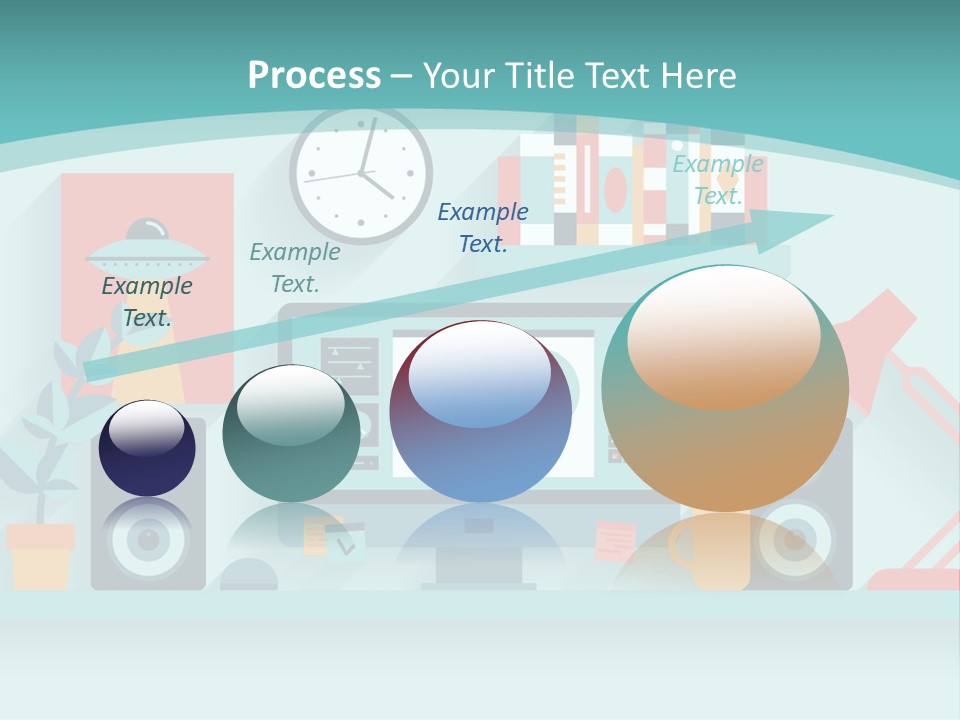 Process – Your Title Text Here

Example Text.

Example Text.

Example Text.

Example Text.